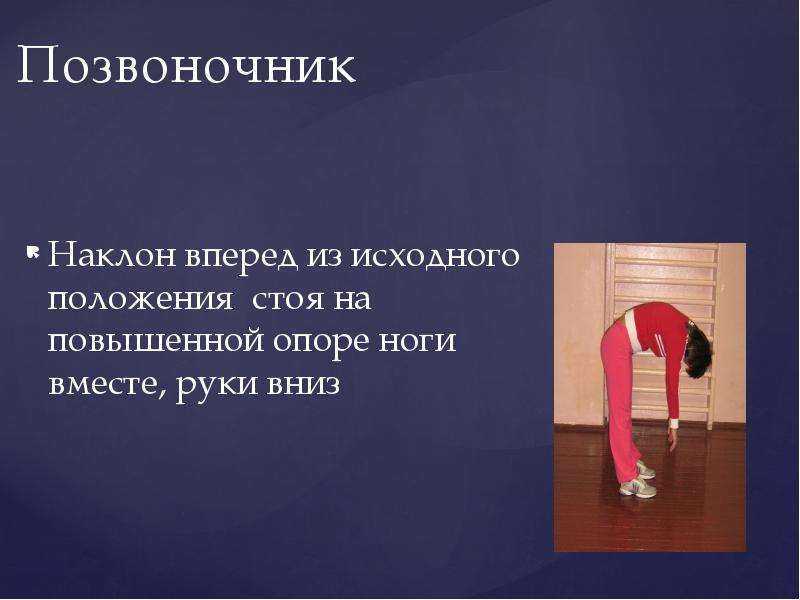 Позвоночник

Наклон вперед из исходного положения  стоя на повышенной опоре ноги вместе, руки вниз